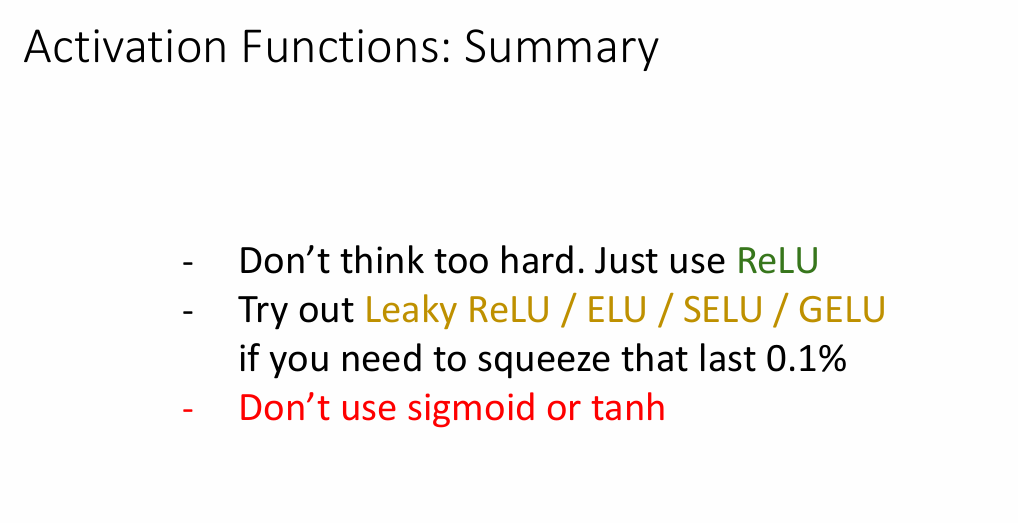 Activation Functions: Summary

- Don’t think too hard. Just use ReLU
- Try out Leaky ReLU / ELU / SELU / GELU if you need to squeeze that last 0.1%
- Don’t use sigmoid or tanh